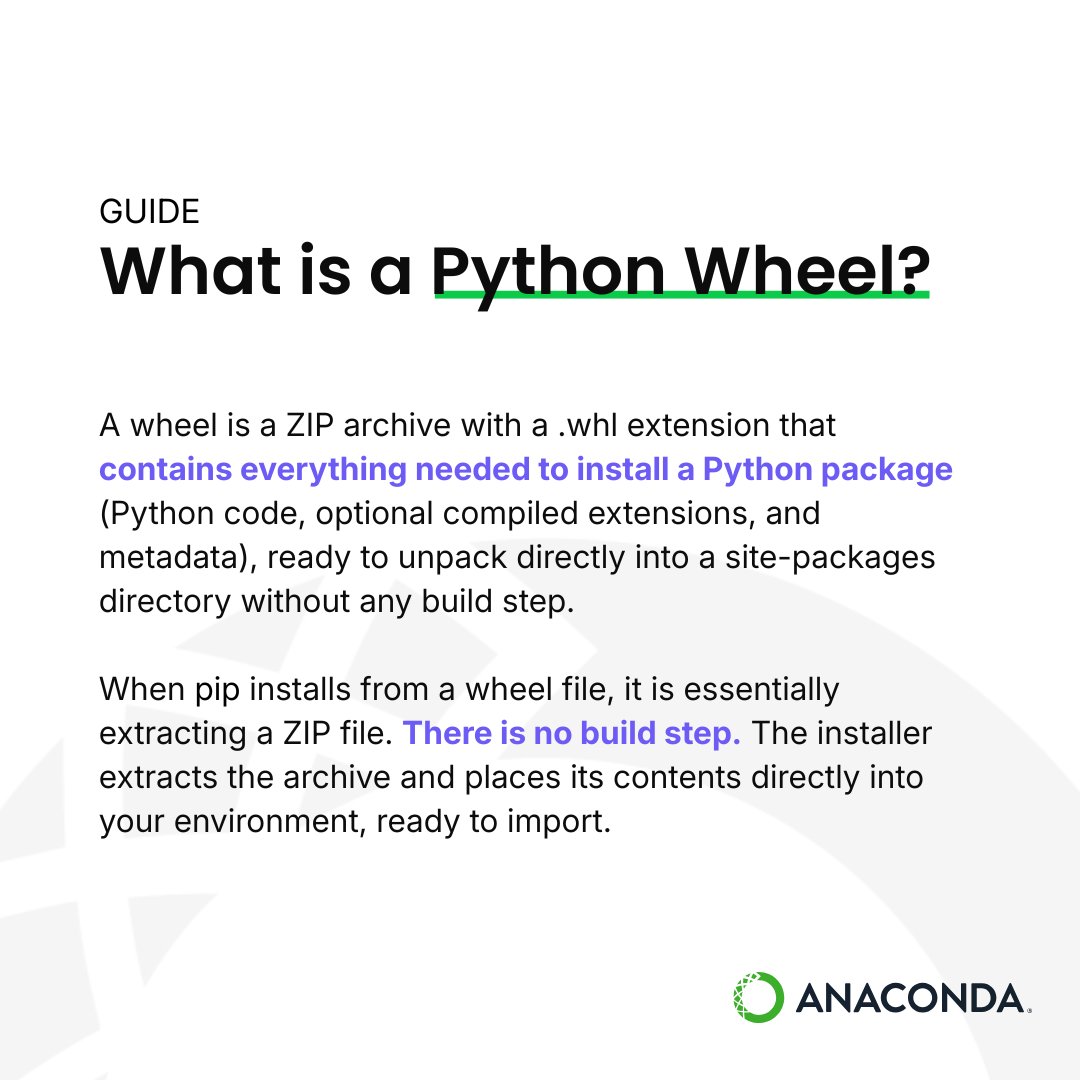 GUIDE

What is a Python Wheel?

A wheel is a ZIP archive with a .whl extension that contains everything needed to install a Python package (Python code, optional compiled extensions, and metadata), ready to unpack directly into a site-packages directory without any build step.

When pip installs from a wheel file, it is essentially extracting a ZIP file. There is no build step. The installer extracts the archive and places its contents directly into your environment, ready to import.

ANACONDA.